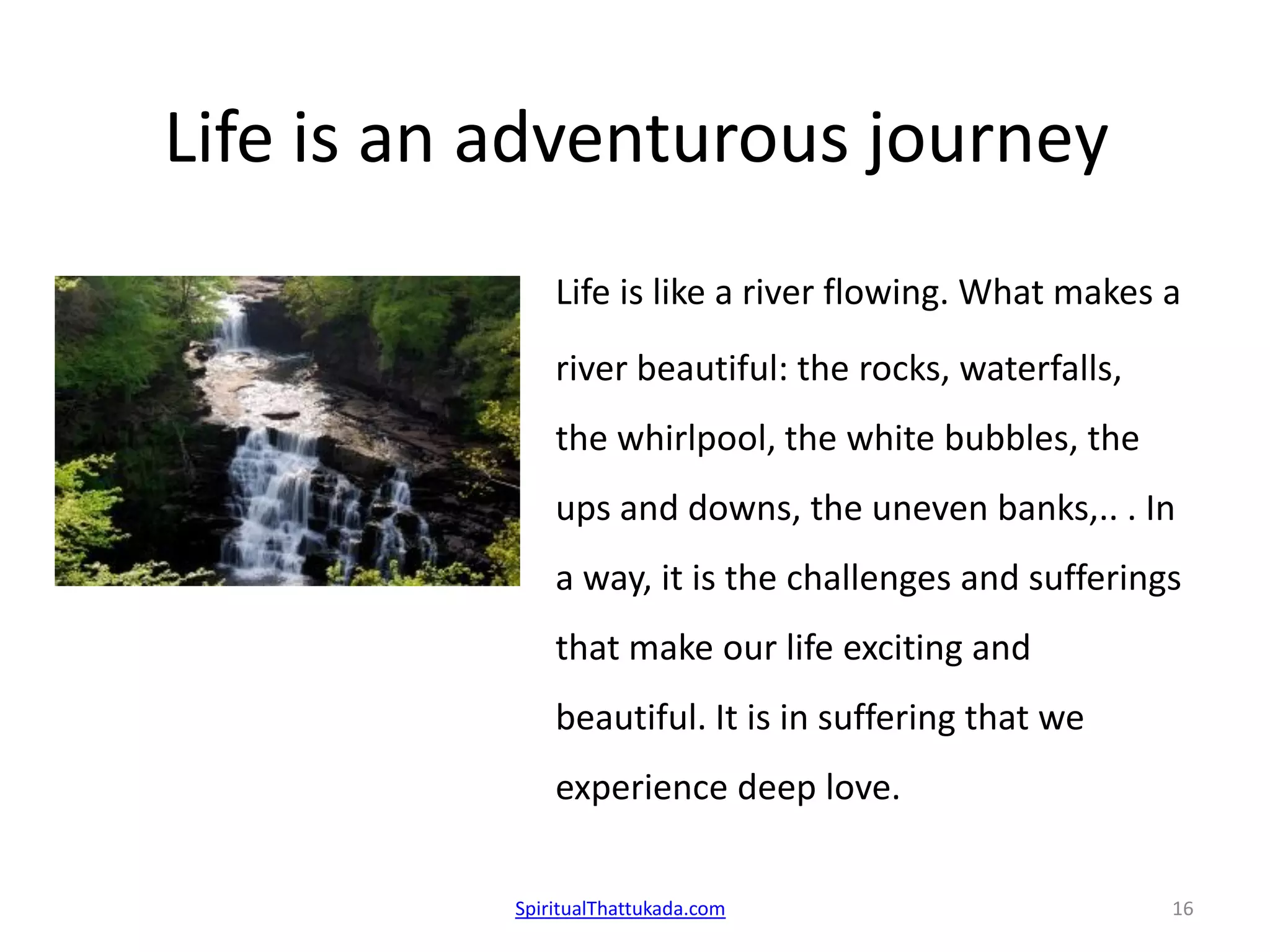 Life is an adventurous journey

Life is like a river flowing. What makes a river beautiful: the rocks, waterfalls, the whirlpool, the white bubbles, the ups and downs, the uneven banks,.. . In a way, it is the challenges and sufferings that make our life exciting and beautiful. It is in suffering that we experience deep love.

SpiritualThattukada.com

16